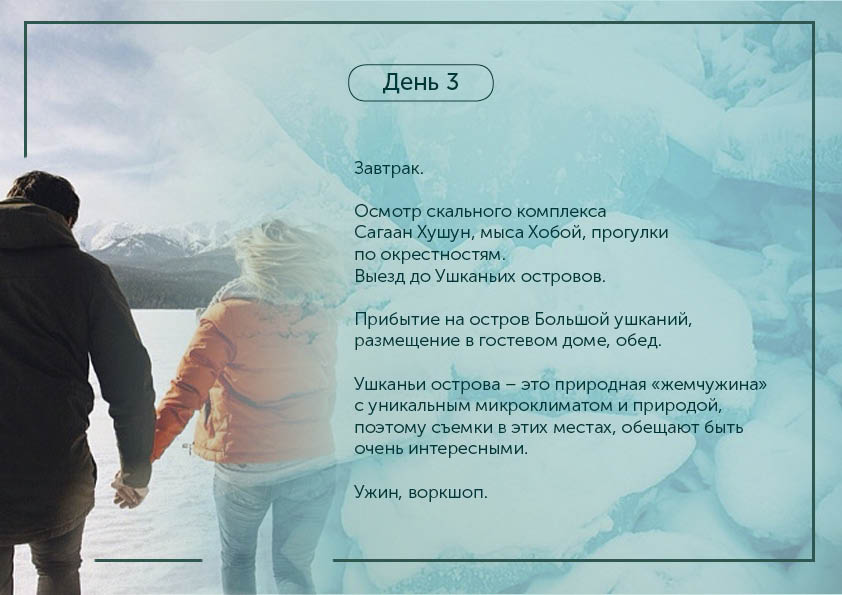 День 3

Завтрак.

Осмотр скального комплекса Сагаан Хушун, мыса Хобой, прогулки по окрестностям.
Выезд до Ушканьих островов.

Прибытие на остров Большой ушканий, размещение в гостевом доме, обед.

Ушканьи острова – это природная «жемчужина» с уникальным микроклиматом и природой, поэтому съемки в этих местах, обещают быть очень интересными.

Ужин, воркшоп.